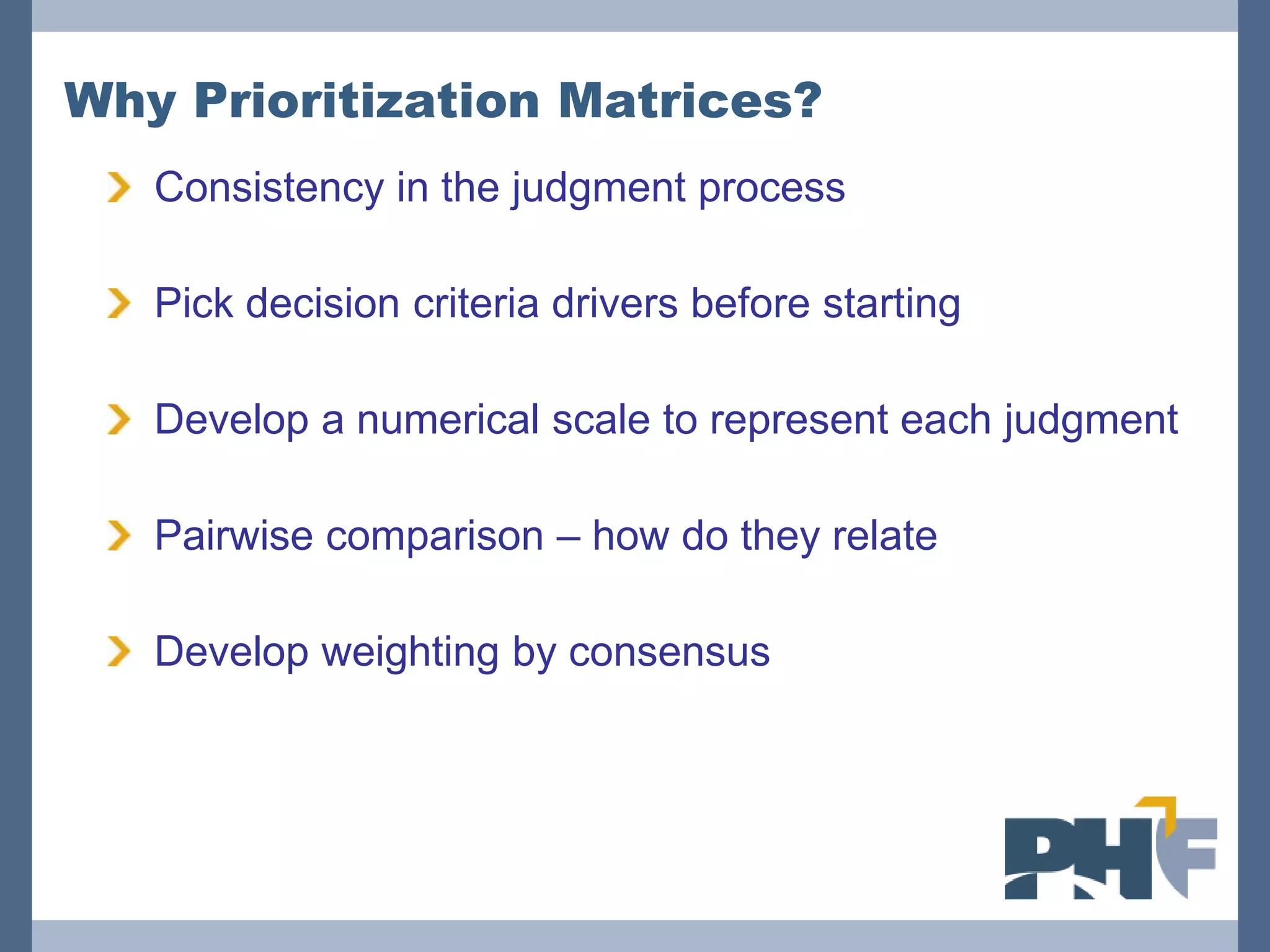 Why Prioritization Matrices?

Consistency in the judgment process

Pick decision criteria drivers before starting

Develop a numerical scale to represent each judgment

Pairwise comparison – how do they relate

Develop weighting by consensus

PHF